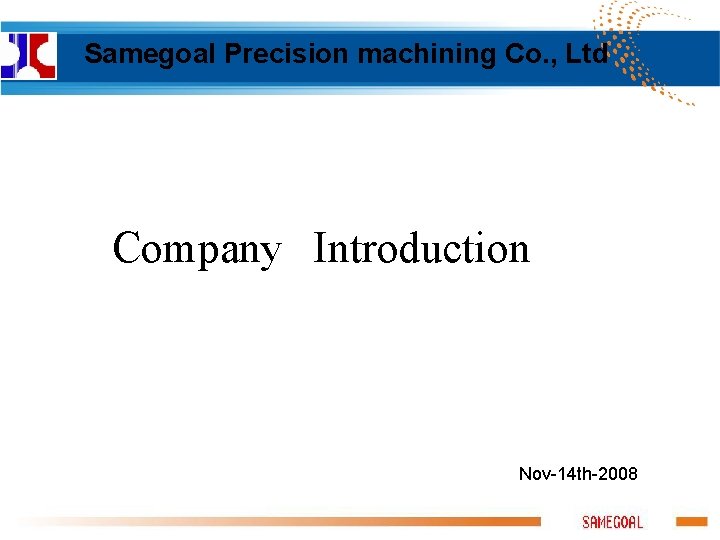 Samegoal Precision machining Co., Ltd

Company Introduction

Nov-14th-2008

SAMEGOAL